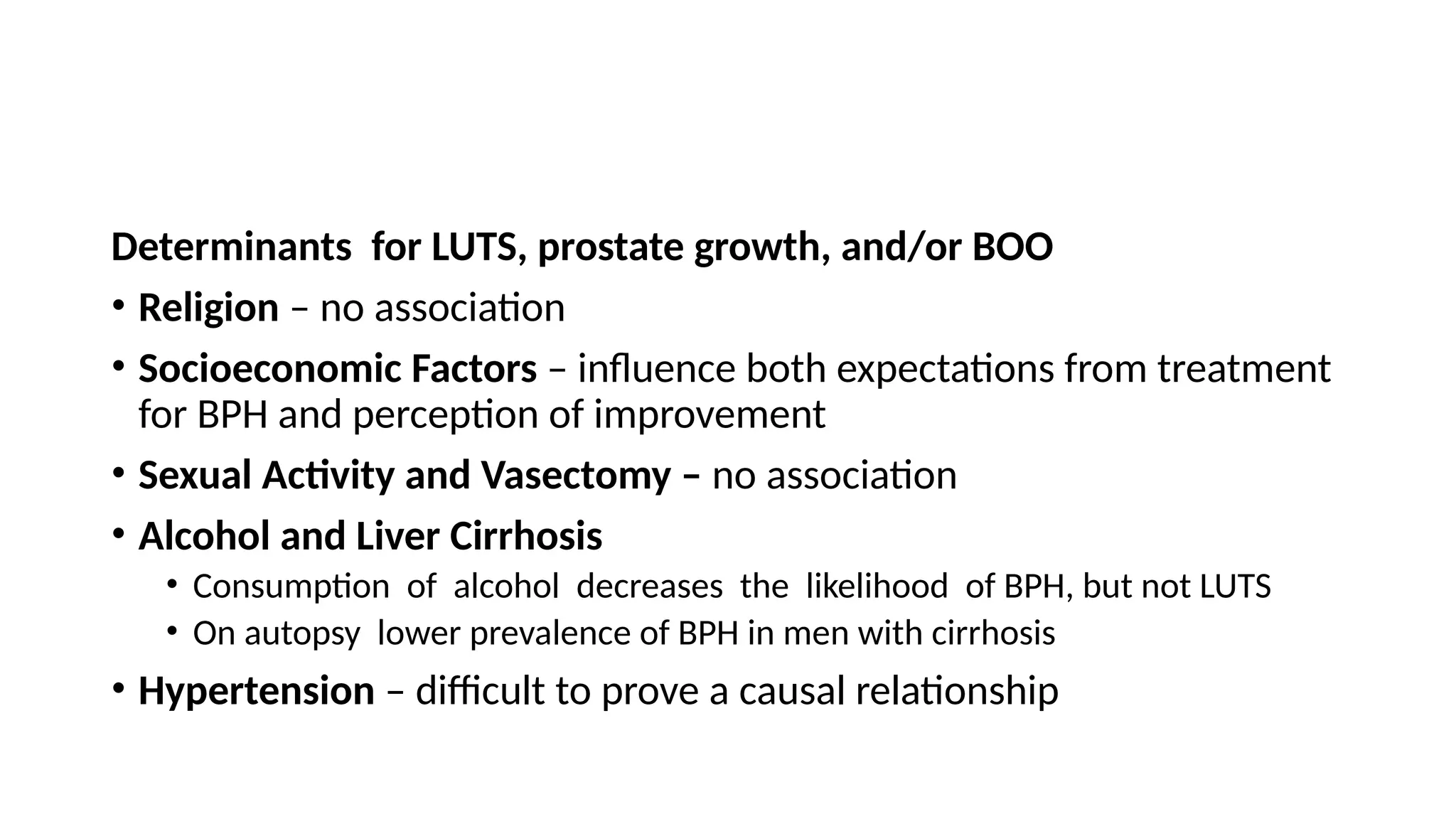 Determinants for LUTS, prostate growth, and/or BOO

• Religion – no association

• Socioeconomic Factors – influence both expectations from treatment for BPH and perception of improvement

• Sexual Activity and Vasectomy – no association

• Alcohol and Liver Cirrhosis
  • Consumption of alcohol decreases the likelihood of BPH, but not LUTS
  • On autopsy lower prevalence of BPH in men with cirrhosis

• Hypertension – difficult to prove a causal relationship